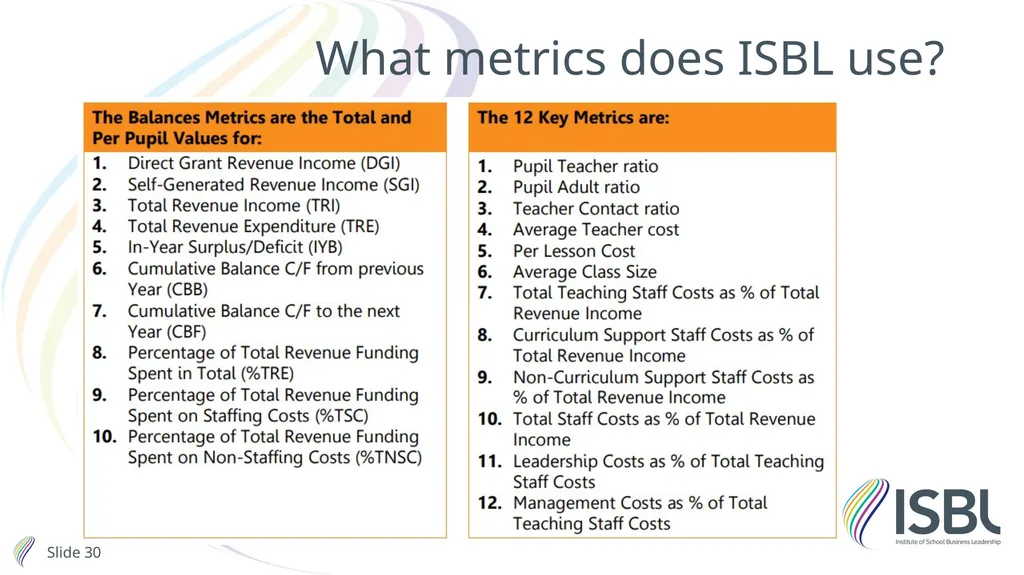 What metrics does ISBL use?

The Balances Metrics are the Total and Per Pupil Values for:

1. Direct Grant Revenue Income (DGI)
2. Self-Generated Revenue Income (SGI)
3. Total Revenue Income (TRI)
4. Total Revenue Expenditure (TRE)
5. In-Year Surplus/Deficit (IYB)
6. Cumulative Balance C/F from previous Year (CBB)
7. Cumulative Balance C/F to the next Year (CBF)
8. Percentage of Total Revenue Funding Spent in Total (%TRE)
9. Percentage of Total Revenue Funding Spent on Staffing Costs (%TSC)
10. Percentage of Total Revenue Funding Spent on Non-Staffing Costs (%TNSC)

The 12 Key Metrics are:

1. Pupil Teacher ratio
2. Pupil Adult ratio
3. Teacher Contact ratio
4. Average Teacher cost
5. Per Lesson Cost
6. Average Class Size
7. Total Teaching Staff Costs as % of Total Revenue Income
8. Curriculum Support Staff Costs as % of Total Revenue Income
9. Non-Curriculum Support Staff Costs as % of Total Revenue Income
10. Total Staff Costs as % of Total Revenue Income
11. Leadership Costs as % of Total Teaching Staff Costs
12. Management Costs as % of Total Teaching Staff Costs

ISBL
Institute of School Business Leadership

Slide 30